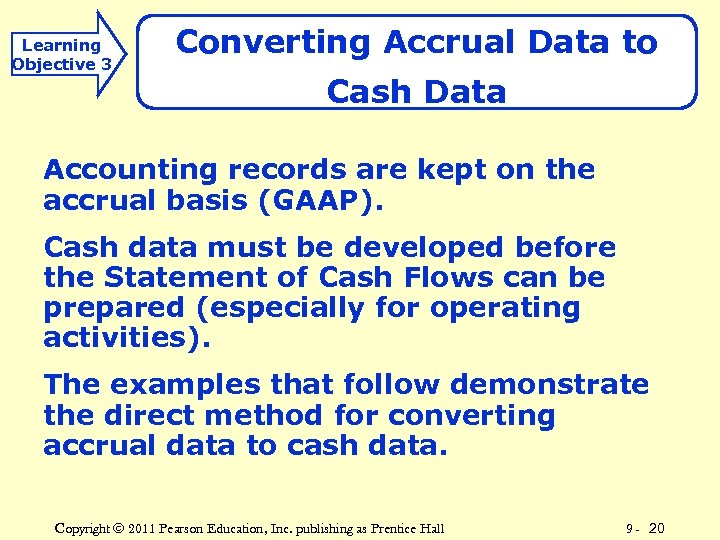 Learning Objective 3

Converting Accrual Data to Cash Data

Accounting records are kept on the accrual basis (GAAP).

Cash data must be developed before the Statement of Cash Flows can be prepared (especially for operating activities).

The examples that follow demonstrate the direct method for converting accrual data to cash data.

Copyright © 2011 Pearson Education, Inc. publishing as Prentice Hall

9 - 20